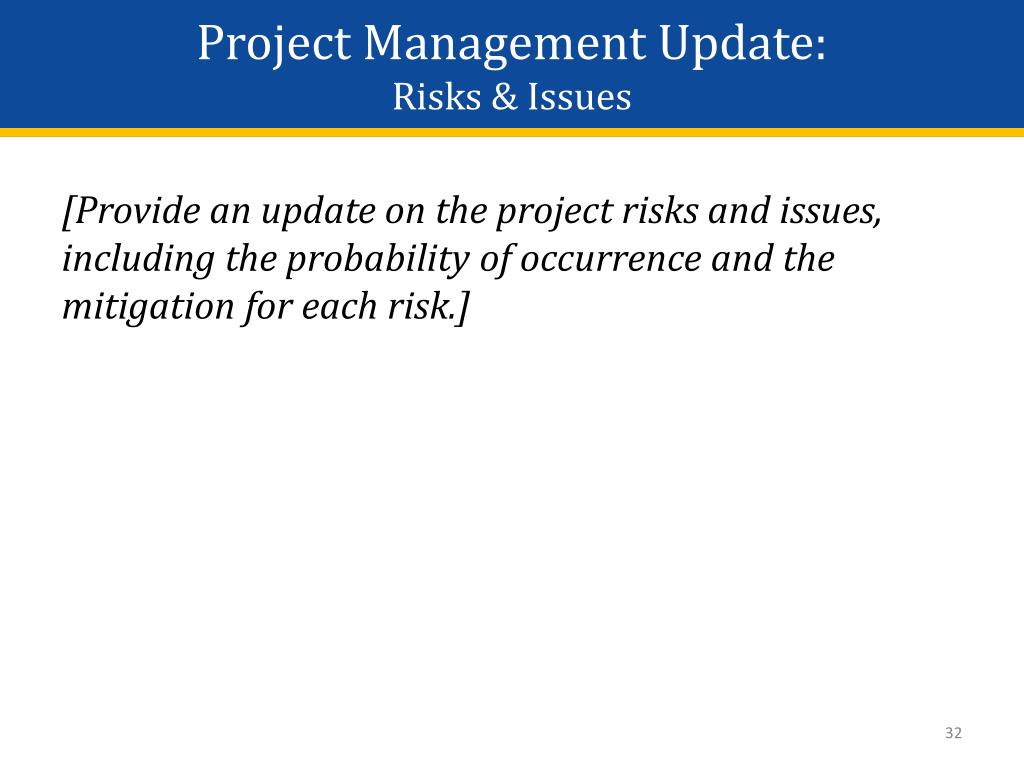 Project Management Update:
Risks & Issues

[Provide an update on the project risks and issues, including the probability of occurrence and the mitigation for each risk.]

32